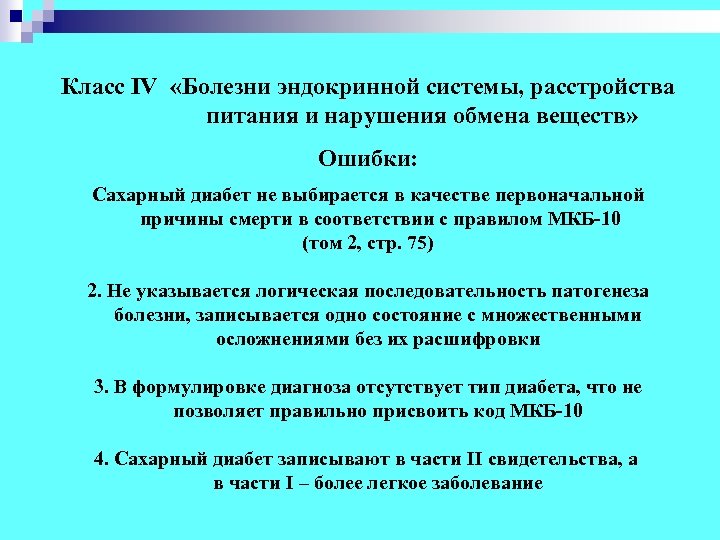 Класс IV «Болезни эндокринной системы, расстройства питания и нарушения обмена веществ»

Ошибки:

Сахарный диабет не выбирается в качестве первоначальной причины смерти в соответствии с правилом МКБ-10 (том 2, стр. 75)

2. Не указывается логическая последовательность патогенеза болезни, записывается одно состояние с множественными осложнениями без их расшифровки

3. В формулировке диагноза отсутствует тип диабета, что не позволяет правильно присвоить код МКБ-10

4. Сахарный диабет записывают в части II свидетельства, а в части I – более легкое заболевание